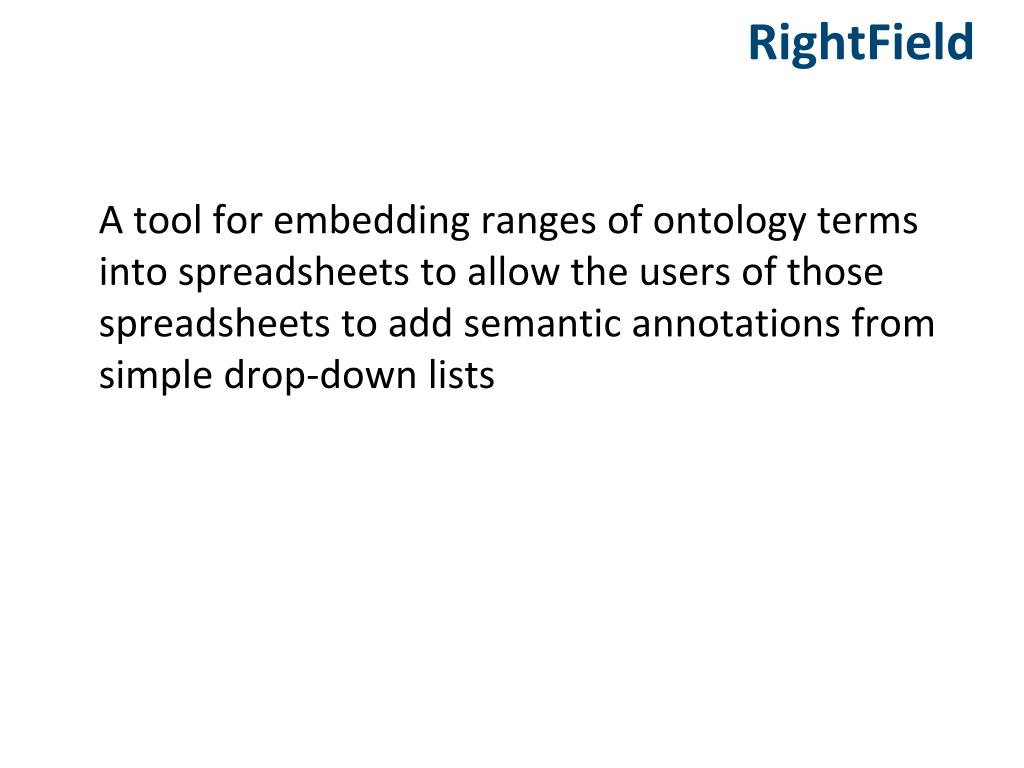 RightField

A tool for embedding ranges of ontology terms into spreadsheets to allow the users of those spreadsheets to add semantic annotations from simple drop-down lists